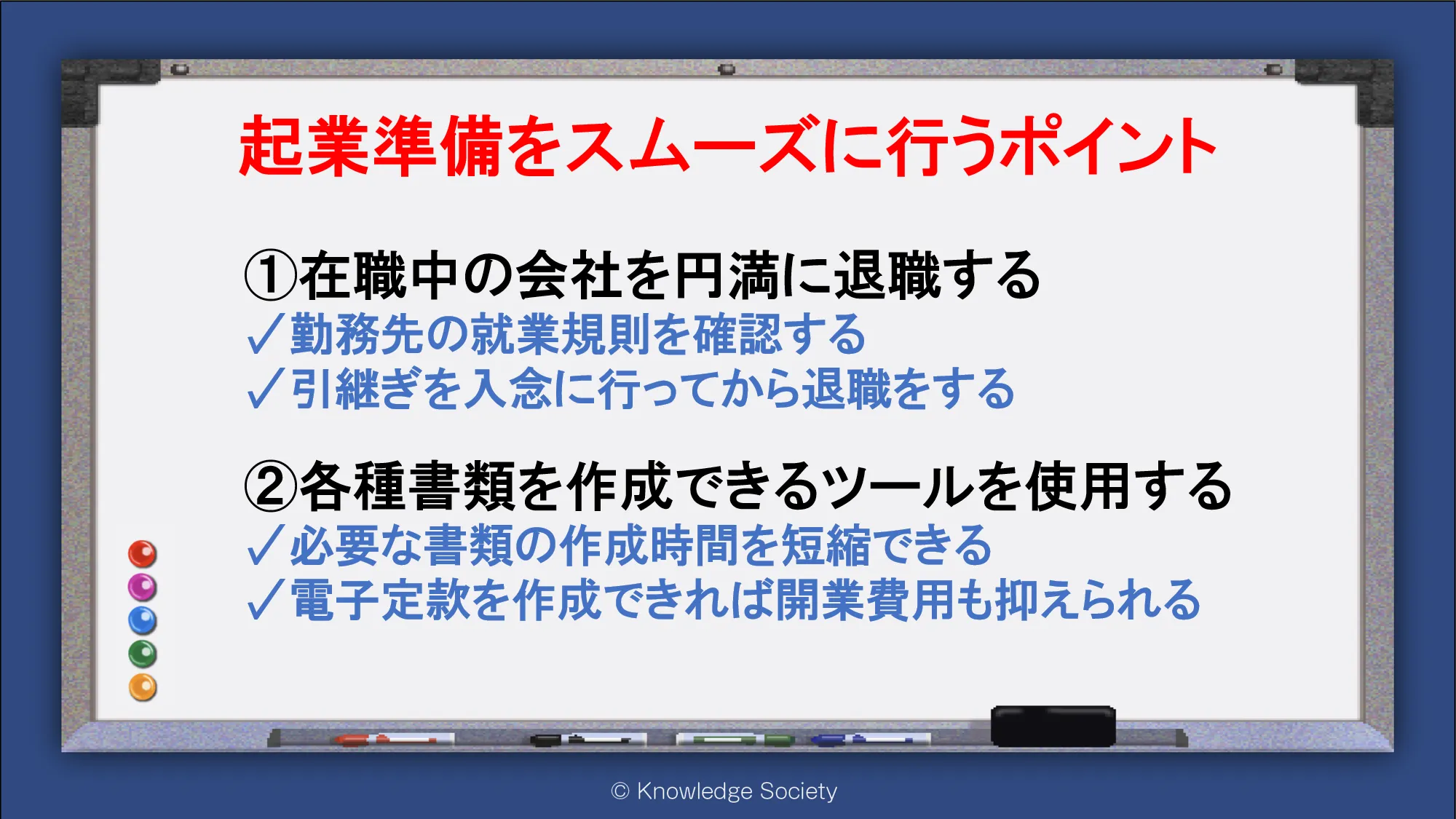 起業準備をスムーズに行うポイント

①在職中の会社を円満に退職する
✓勤務先の就業規則を確認する
✓引継ぎを入念に行ってから退職をする

②各種書類を作成できるツールを使用する
✓必要な書類の作成時間を短縮できる
✓電子定款を作成できれば開業費用も抑えられる

© Knowledge Society